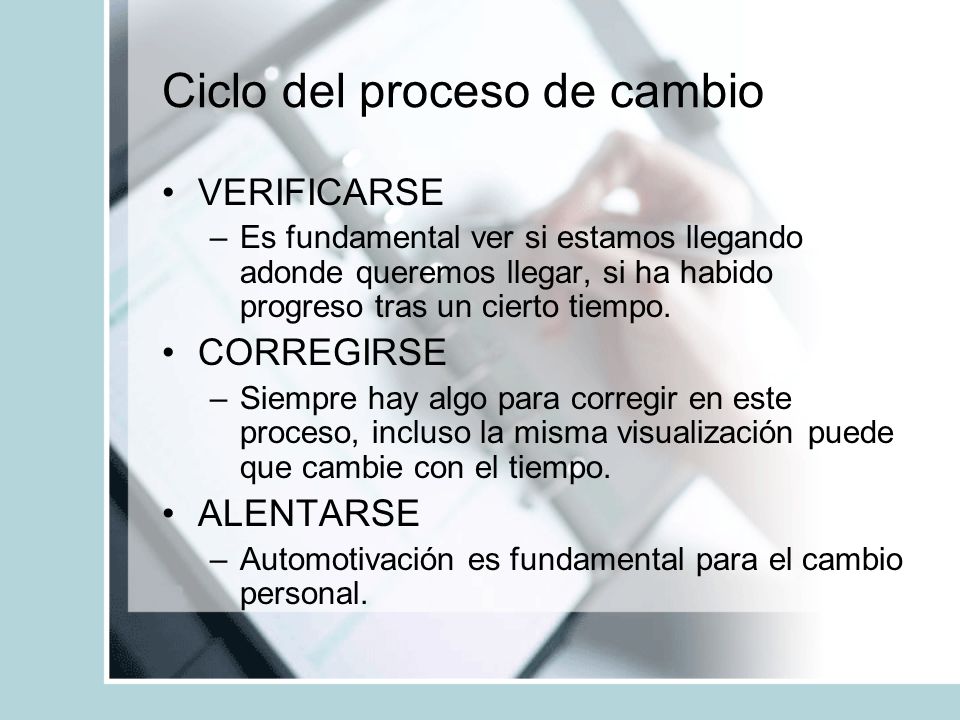 Ciclo del proceso de cambio

• VERIFICARSE
– Es fundamental ver si estamos llegando adonde queremos llegar, si ha habido progreso tras un cierto tiempo.

• CORREGIRSE
– Siempre hay algo para corregir en este proceso, incluso la misma visualización puede que cambie con el tiempo.

• ALENTARSE
– Automotivación es fundamental para el cambio personal.